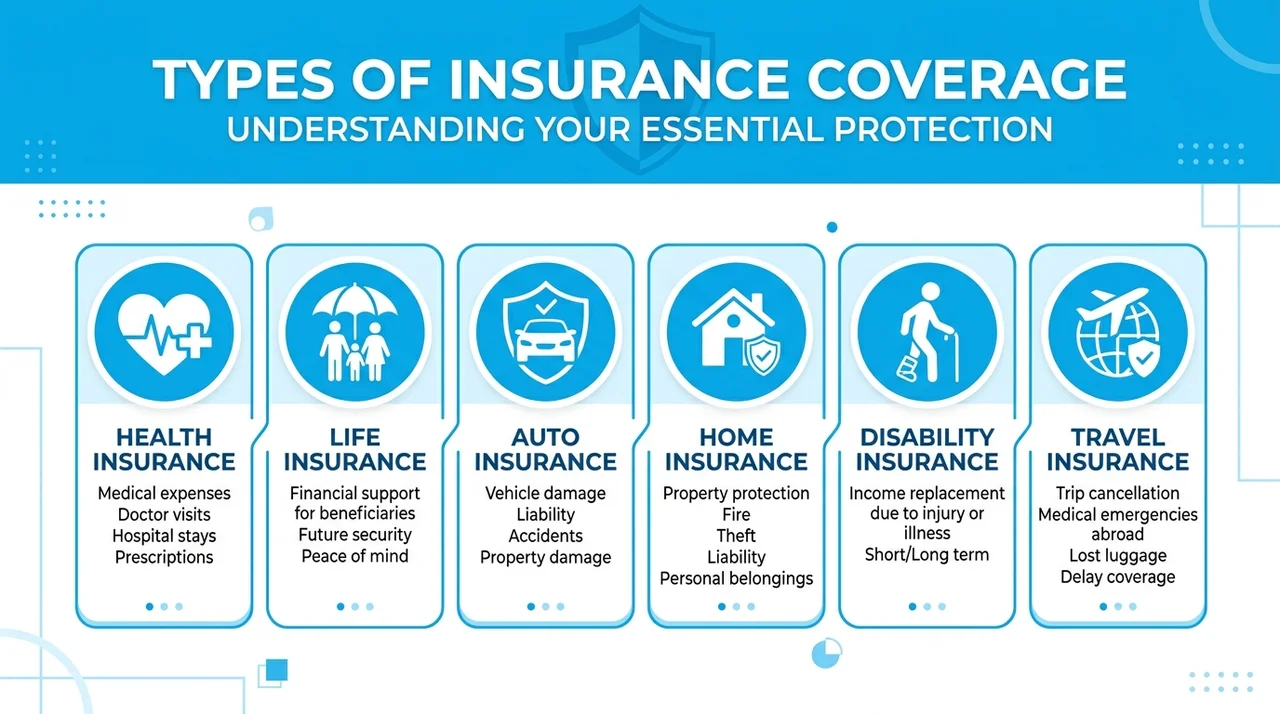 TYPES OF INSURANCE COVERAGE
UNDERSTANDING YOUR ESSENTIAL PROTECTION

HEALTH INSURANCE
Medical expenses
Doctor visits
Hospital stays
Prescriptions

LIFE INSURANCE
Financial support for beneficiaries
Future security
Peace of mind

AUTO INSURANCE
Vehicle damage
Liability
Accidents
Property damage

HOME INSURANCE
Property protection
Fire
Theft
Liability
Personal belongings

DISABILITY INSURANCE
Income replacement due to injury or illness
Short/Long term

TRAVEL INSURANCE
Trip cancellation
Medical emergencies abroad
Lost luggage
Delay coverage